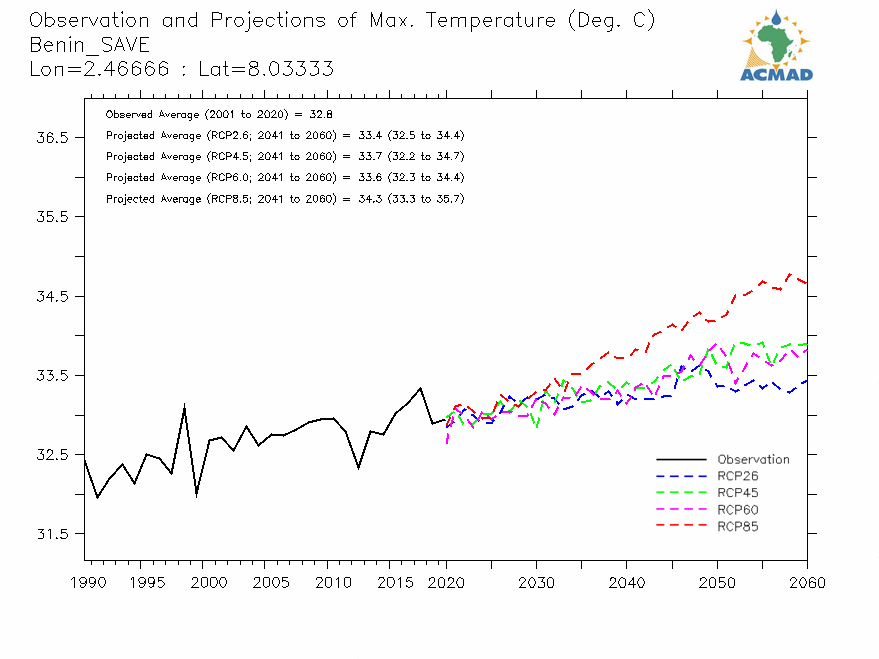 Observation and Projections of Max. Temperature (Deg. C)
Benin_SAVE
Lon=2.46666 : Lat=8.03333

ACMAD

Observed Average (2001 to 2020) = 32.8
Projected Average (RCP2.6; 2041 to 2060) = 33.4 (32.5 to 34.4)
Projected Average (RCP4.5; 2041 to 2060) = 33.7 (32.2 to 34.7)
Projected Average (RCP6.0; 2041 to 2060) = 33.6 (32.3 to 34.4)
Projected Average (RCP8.5; 2041 to 2060) = 34.3 (33.3 to 35.7)

36.5
35.5
34.5
33.5
32.5
31.5

Observation
RCP26
RCP45
RCP60
RCP85

1990 1995 2000 2005 2010 2015 2020 2030 2040 2050 2060